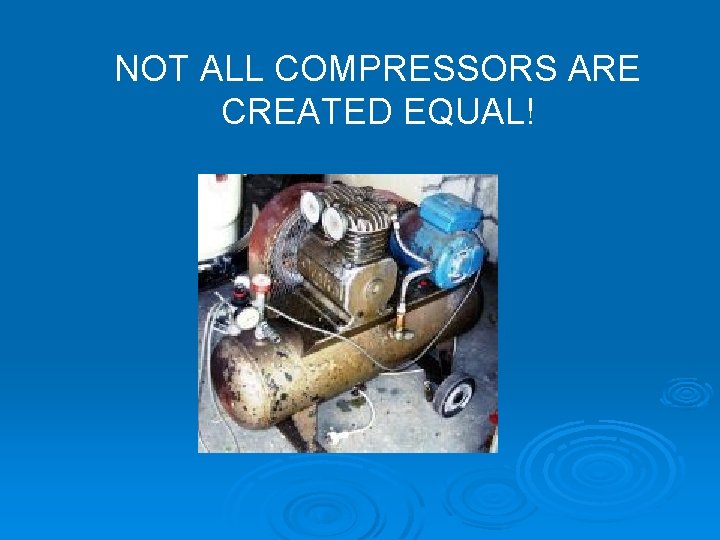 NOT ALL COMPRESSORS ARE CREATED EQUAL!